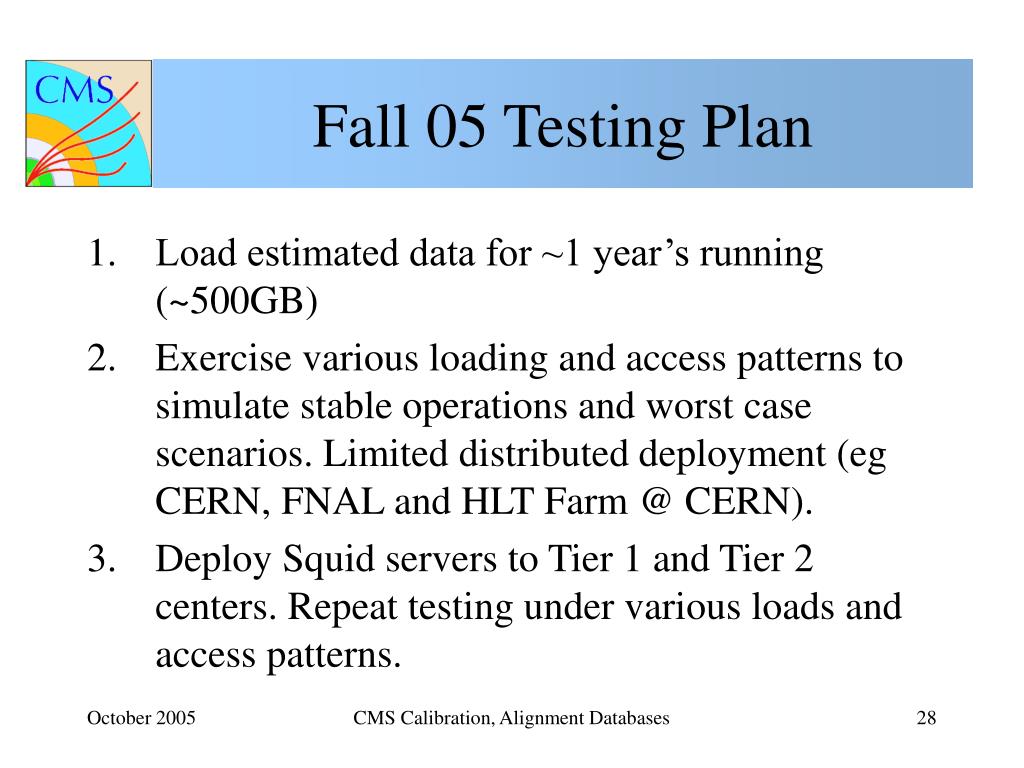 CMS

Fall 05 Testing Plan

1. Load estimated data for ~1 year's running (~500GB)
2. Exercise various loading and access patterns to simulate stable operations and worst case scenarios. Limited distributed deployment (eg CERN, FNAL and HLT Farm @ CERN).
3. Deploy Squid servers to Tier 1 and Tier 2 centers. Repeat testing under various loads and access patterns.

October 2005
CMS Calibration, Alignment Databases
28